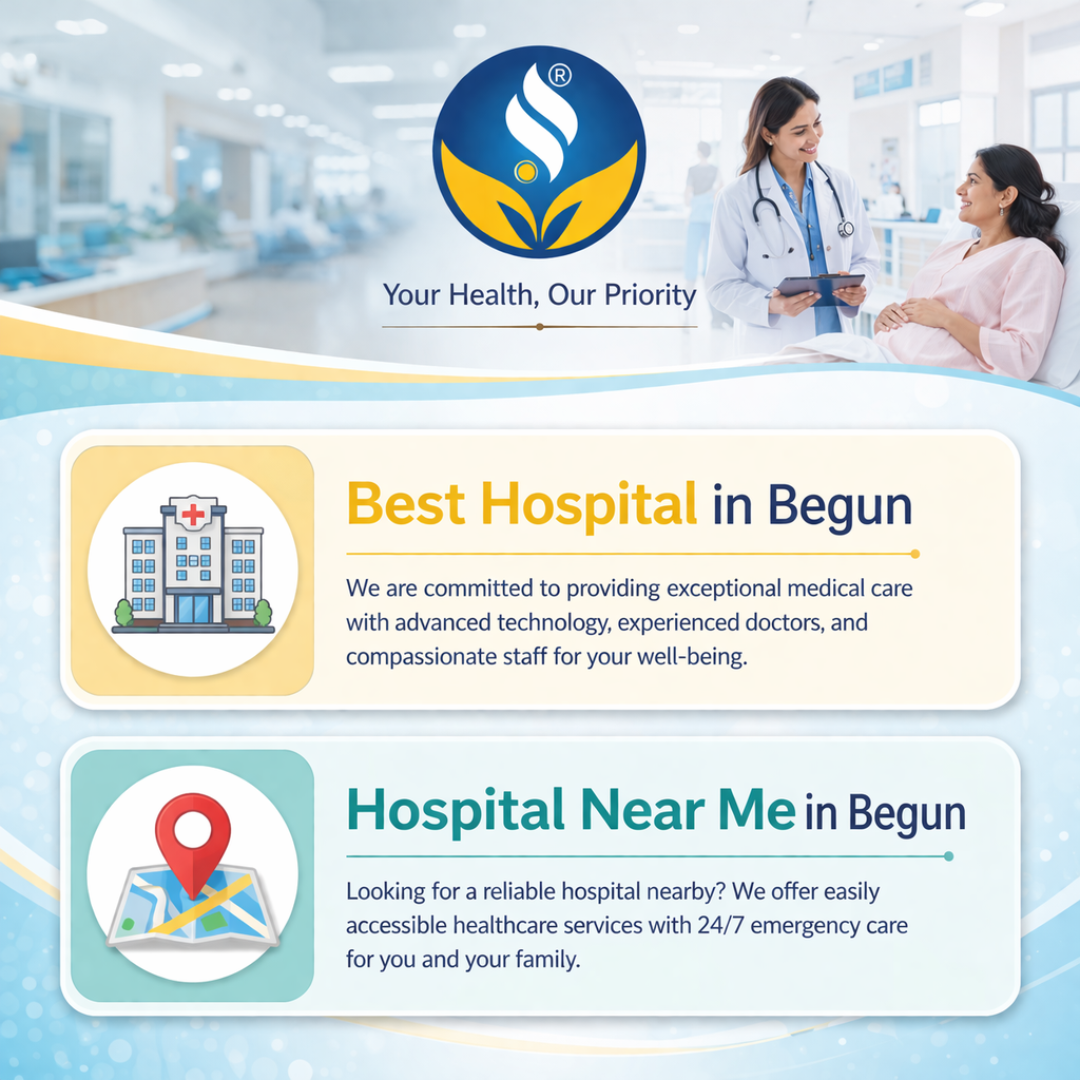 ®

Your Health, Our Priority

Best Hospital in Begun

We are committed to providing exceptional medical care with advanced technology, experienced doctors, and compassionate staff for your well-being.

Hospital Near Me in Begun

Looking for a reliable hospital nearby? We offer easily accessible healthcare services with 24/7 emergency care for you and your family.